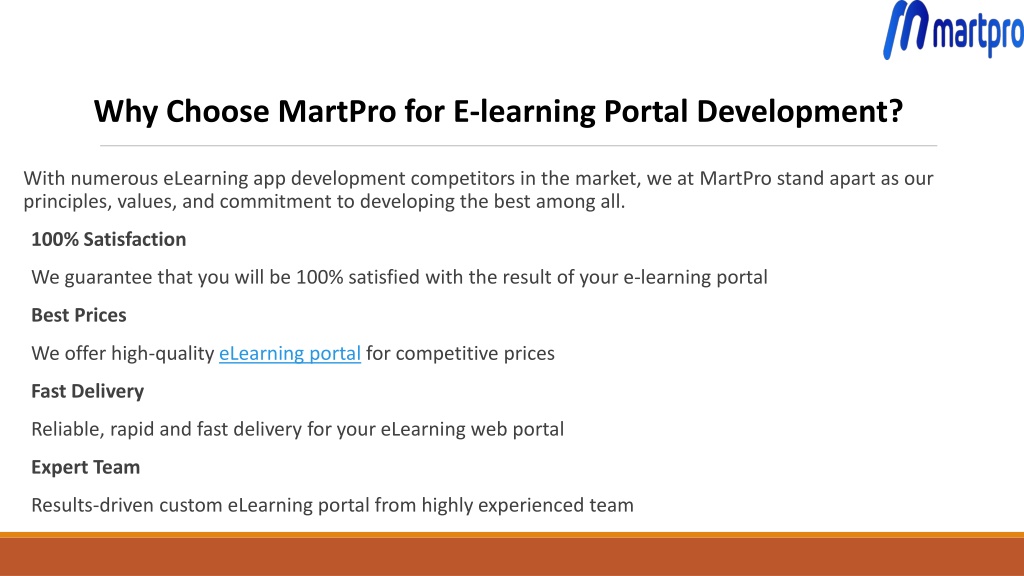 martpro

Why Choose MartPro for E-learning Portal Development?

With numerous eLearning app development competitors in the market, we at MartPro stand apart as our principles, values, and commitment to developing the best among all.

100% Satisfaction

We guarantee that you will be 100% satisfied with the result of your e-learning portal

Best Prices

We offer high-quality eLearning portal for competitive prices

Fast Delivery

Reliable, rapid and fast delivery for your eLearning web portal

Expert Team

Results-driven custom eLearning portal from highly experienced team